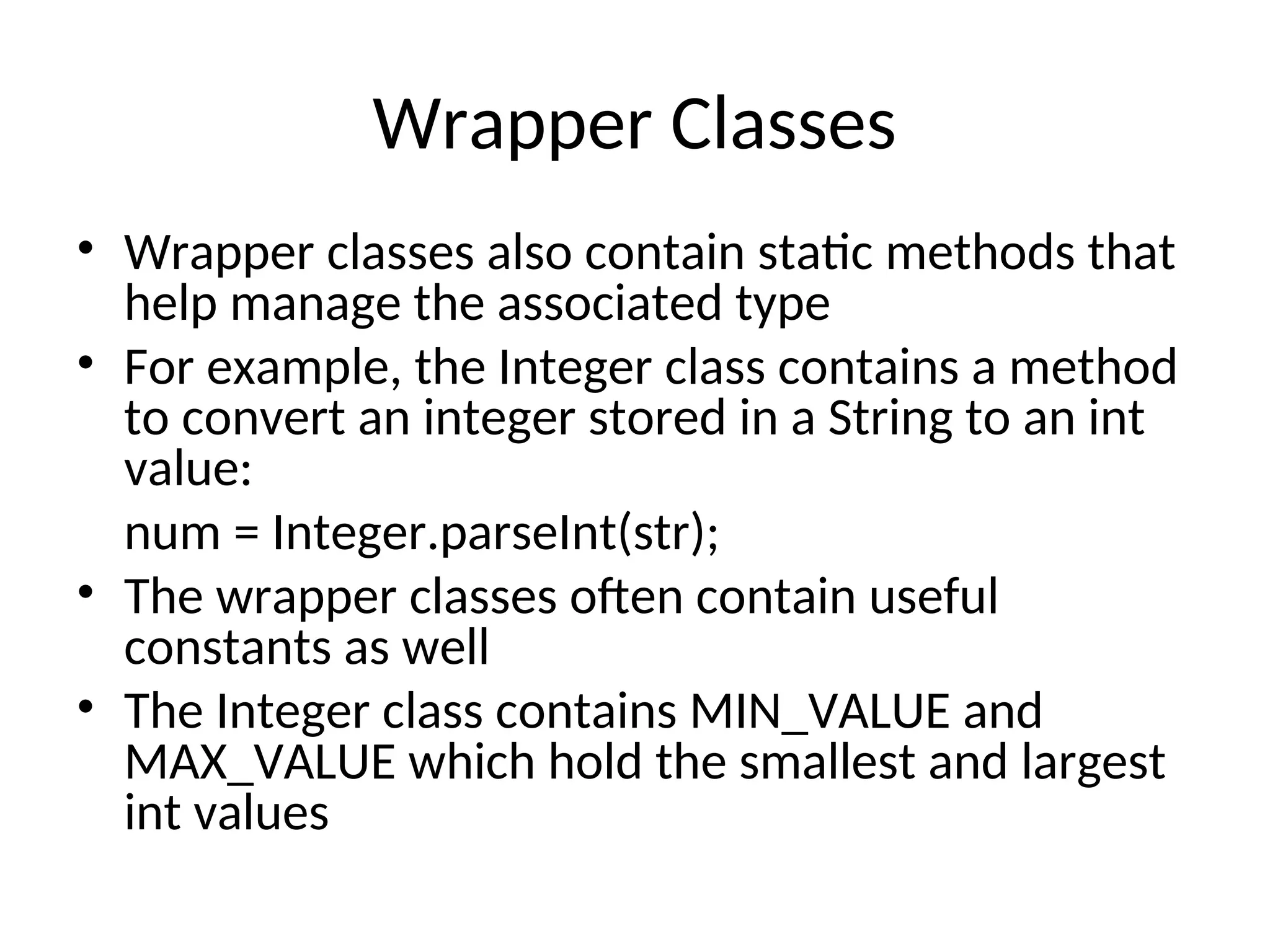 Wrapper Classes

• Wrapper classes also contain static methods that help manage the associated type

• For example, the Integer class contains a method to convert an integer stored in a String to an int value:

num = Integer.parseInt(str);

• The wrapper classes often contain useful constants as well

• The Integer class contains MIN_VALUE and MAX_VALUE which hold the smallest and largest int values